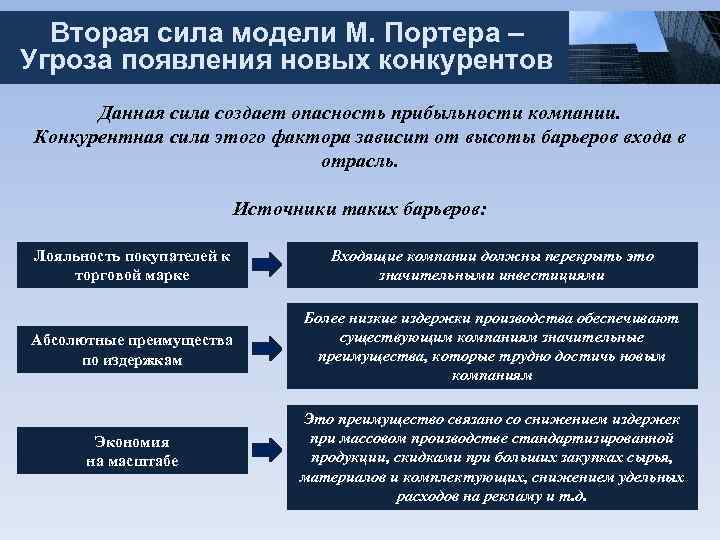 Вторая сила модели М. Портера – Угроза появления новых конкурентов

Данная сила создает опасность прибыльности компании. Конкурентная сила этого фактора зависит от высоты барьеров входа в отрасль.

Источники таких барьеров:

Лояльность покупателей к торговой марке

Входящие компании должны перекрыть это значительными инвестициями

Абсолютные преимущества по издержкам

Более низкие издержки производства обеспечивают существующим компаниям значительные преимущества, которые трудно достичь новым компаниям

Экономия на масштабе

Это преимущество связано со снижением издержек при массовом производстве стандартизированной продукции, скидками при больших закупках сырья, материалов и комплектующих, снижением удельных расходов на рекламу и т.д.